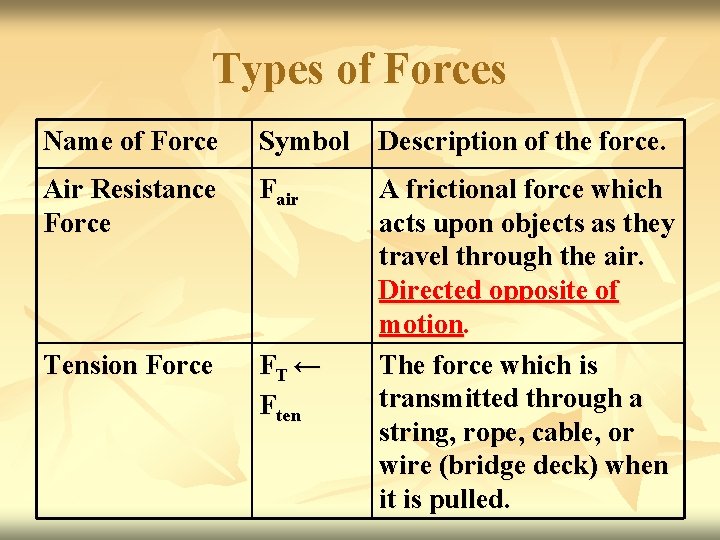 Types of Forces

| Name of Force | Symbol | Description of the force. |
|---|---|---|
| Air Resistance Force | $F_{air}$ | A frictional force which acts upon objects as they travel through the air. Directed opposite of motion. |
| Tension Force | $F_T \leftarrow$ $F_{ten}$ | The force which is transmitted through a string, rope, cable, or wire (bridge deck) when it is pulled. |